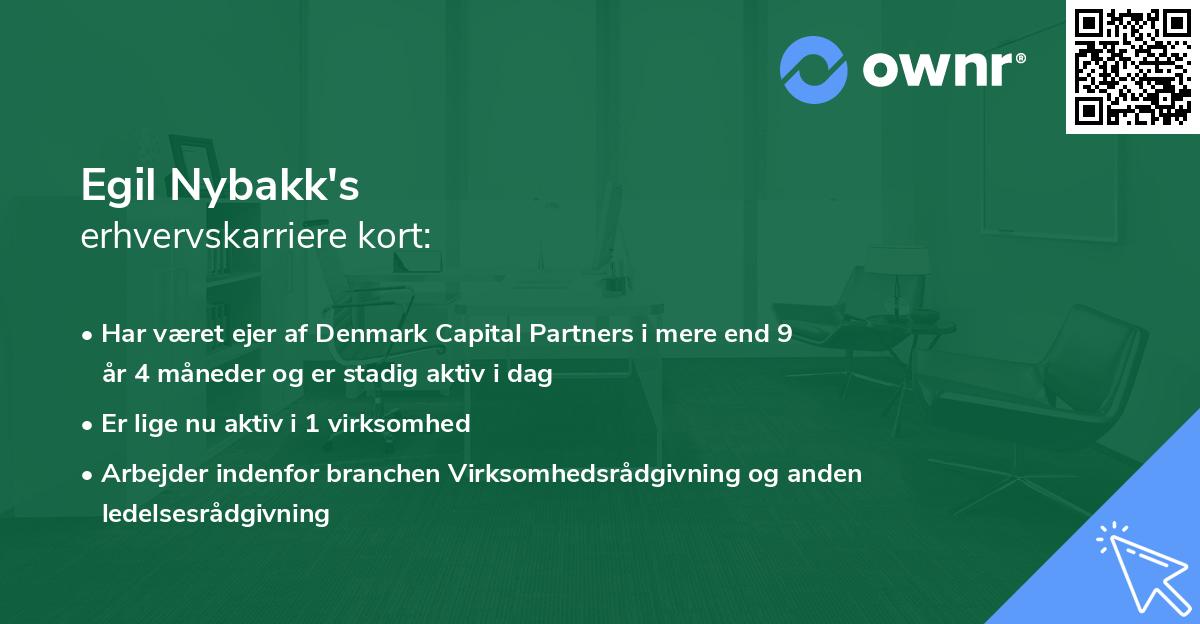 ownr®

Egil Nybakk's
erhvervskarriere kort:

• Har været ejer af Denmark Capital Partners i mere end 9 år 4 måneder og er stadig aktiv i dag
• Er lige nu aktiv i 1 virksomhed
• Arbejder indenfor branchen Virksomhedsrådgivning og anden ledelsesrådgivning